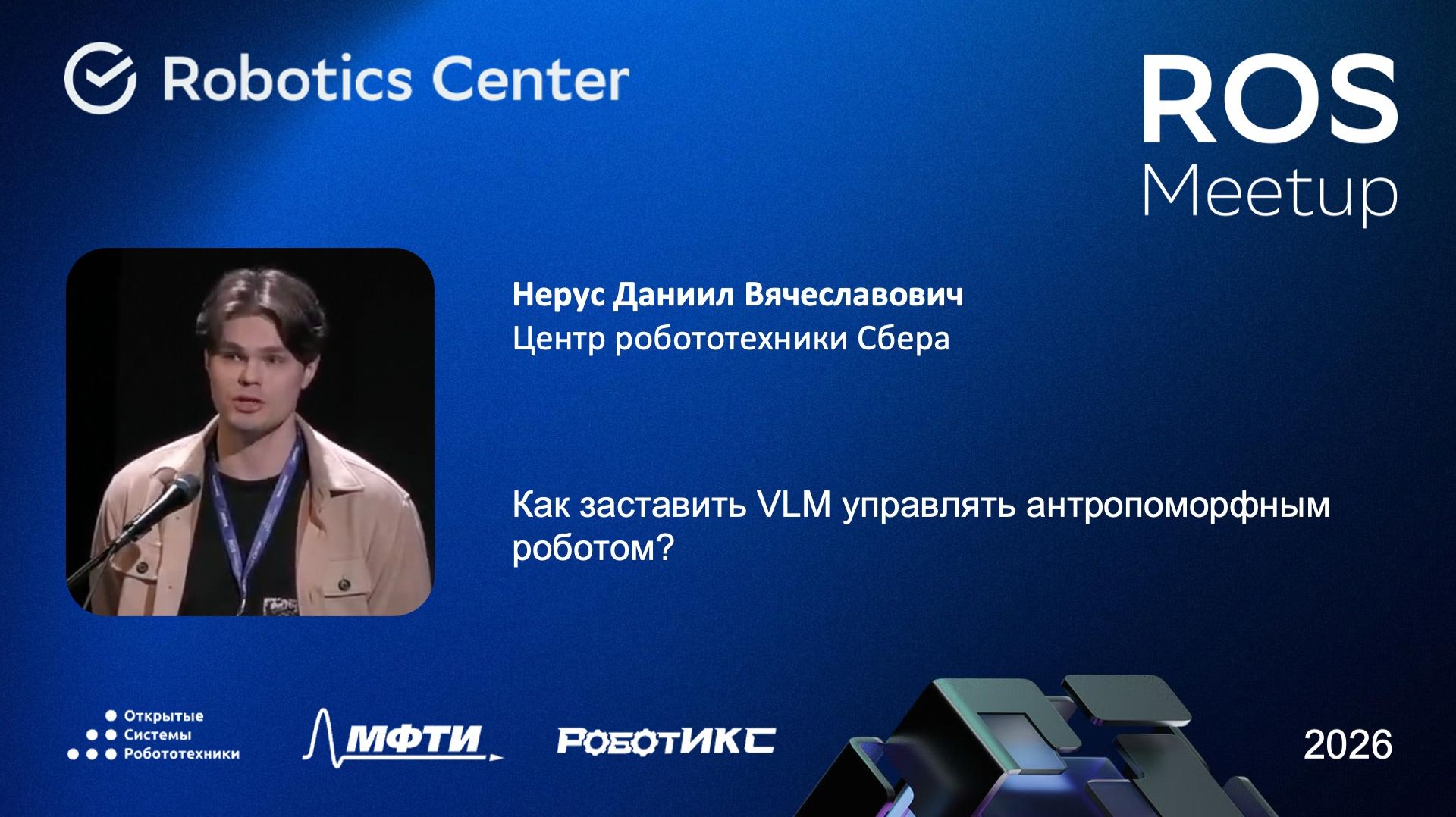 Robotics Center

ROS
Meetup

Нерус Даниил Вячеславович
Центр робототехники Сбера

Как заставить VLM управлять антропоморфным роботом?

Открытые
Системы
Робототехники

МФТИ

РОБОТИКС

2026